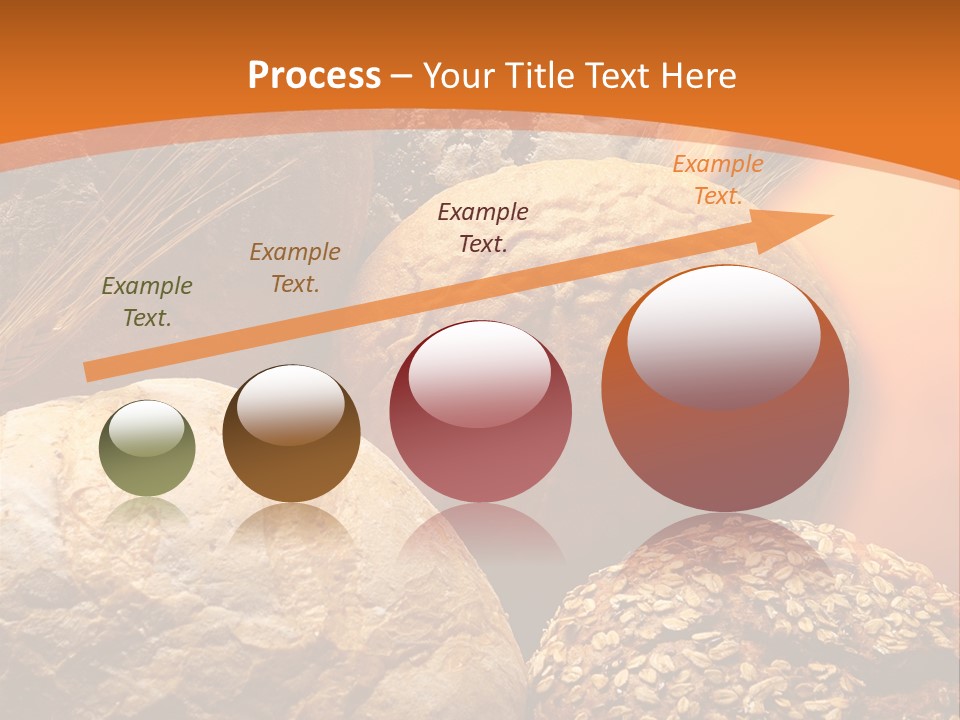 Process – Your Title Text Here

Example Text.

Example Text.

Example Text.

Example Text.